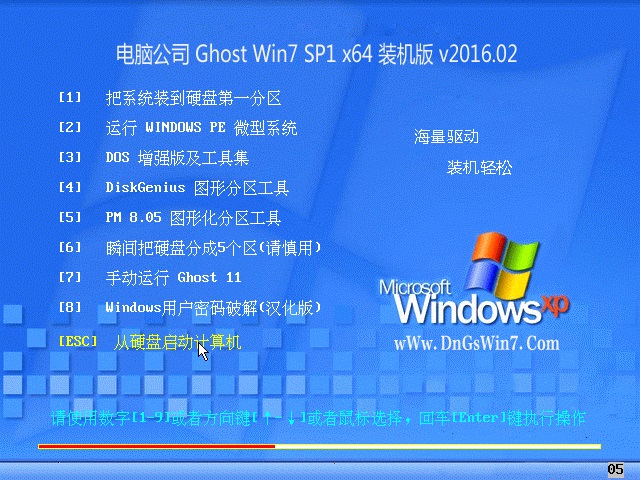 电脑公司 Ghost Win7 SP1 x64 装机版 v2016.02

[1] 把系统装到硬盘第一分区
[2] 运行 WINDOWS PE 微型系统
[3] DOS 增强版及工具集
[4] DiskGenius 图形分区工具
[5] PM 8.05 图形化分区工具
[6] 瞬间把硬盘分成5个区(请慎用)
[7] 手动运行 Ghost 11
[8] Windows用户密码破解(汉化版)
[ESC] 从硬盘启动计算机

海量驱动
装机轻松

Microsoft Windows xp
wWw.DnGsWin7.Com

请使用数字[1-9]或者方向键[↑-↓]或者鼠标选择，回车[Enter]键执行操作

05